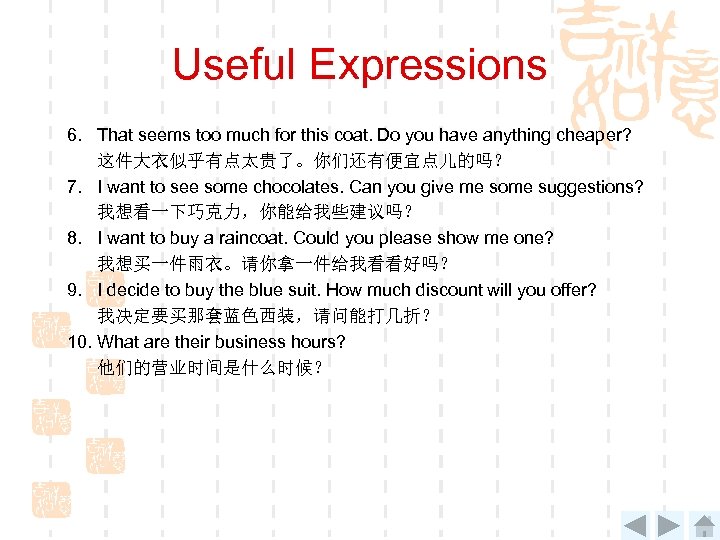 Useful Expressions

6. That seems too much for this coat. Do you have anything cheaper?
这件大衣似乎有点太贵了。你们还有便宜点儿的吗？
7. I want to see some chocolates. Can you give me some suggestions?
我想看一下巧克力，你能给我些建议吗？
8. I want to buy a raincoat. Could you please show me one?
我想买一件雨衣。请你拿一件给我看看好吗？
9. I decide to buy the blue suit. How much discount will you offer?
我决定要买那套蓝色西装，请问能打几折？
10. What are their business hours?
他们的营业时间是什么时候？